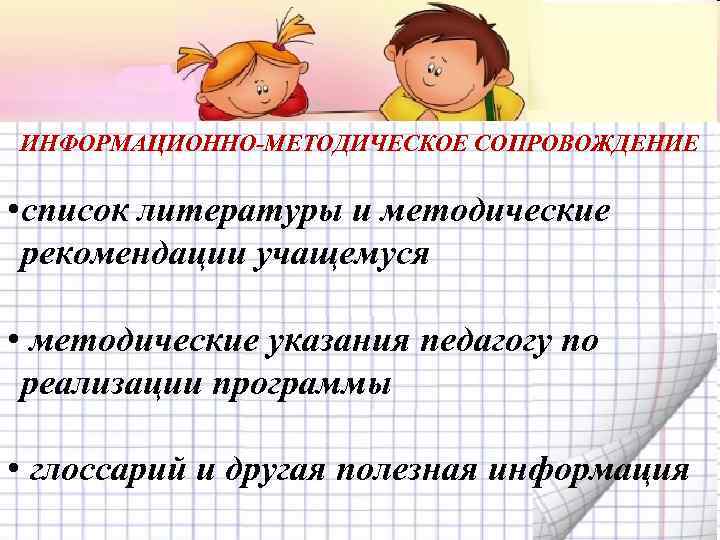 ИНФОРМАЦИОННО-МЕТОДИЧЕСКОЕ СОПРОВОЖДЕНИЕ

•список литературы и методические рекомендации учащемуся

• методические указания педагогу по реализации программы

• глоссарий и другая полезная информация